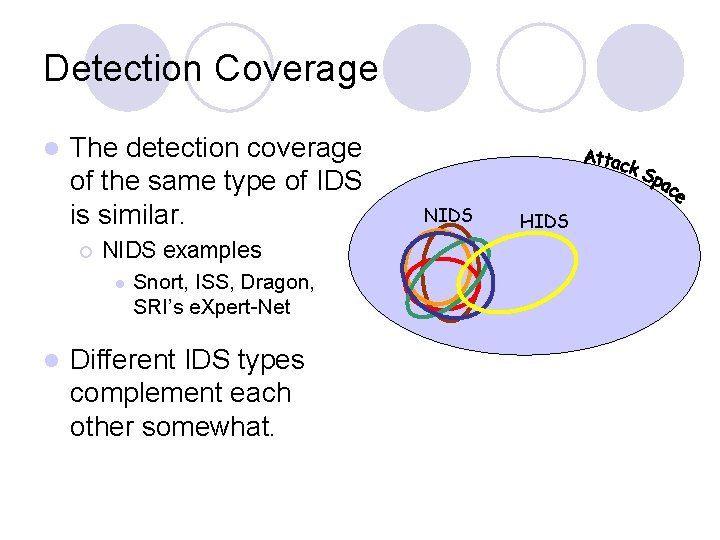 Detection Coverage

The detection coverage of the same type of IDS is similar.

NIDS examples

Snort, ISS, Dragon, SRI's eXpert-Net

Different IDS types complement each other somewhat.

Attack Space

NIDS

HIDS